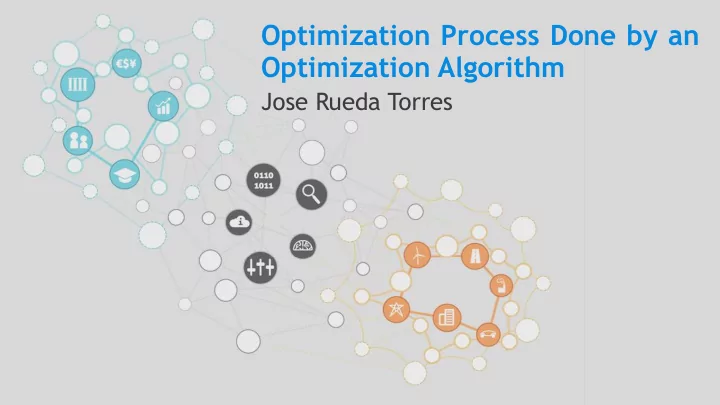 Optimization Process Done by an Optimization Algorithm

Jose Rueda Torres

€$¥

0110
1011